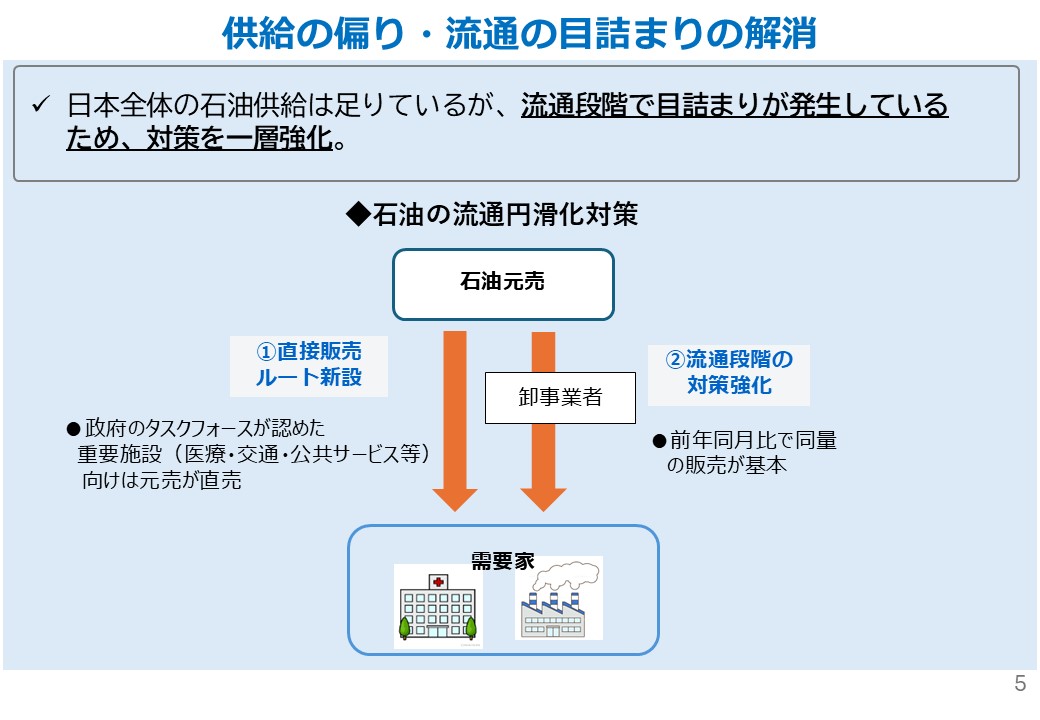 供給の偏り・流通の目詰まりの解消

✓ 日本全体の石油供給は足りているが、流通段階で目詰まりが発生しているため、対策を一層強化。

◆石油の流通円滑化対策

石油元売

①直接販売ルート新設

●政府のタスクフォースが認めた重要施設（医療・交通・公共サービス等）向けは元売が直売

卸事業者

②流通段階の対策強化

●前年同月比で同量の販売が基本

需要家

5